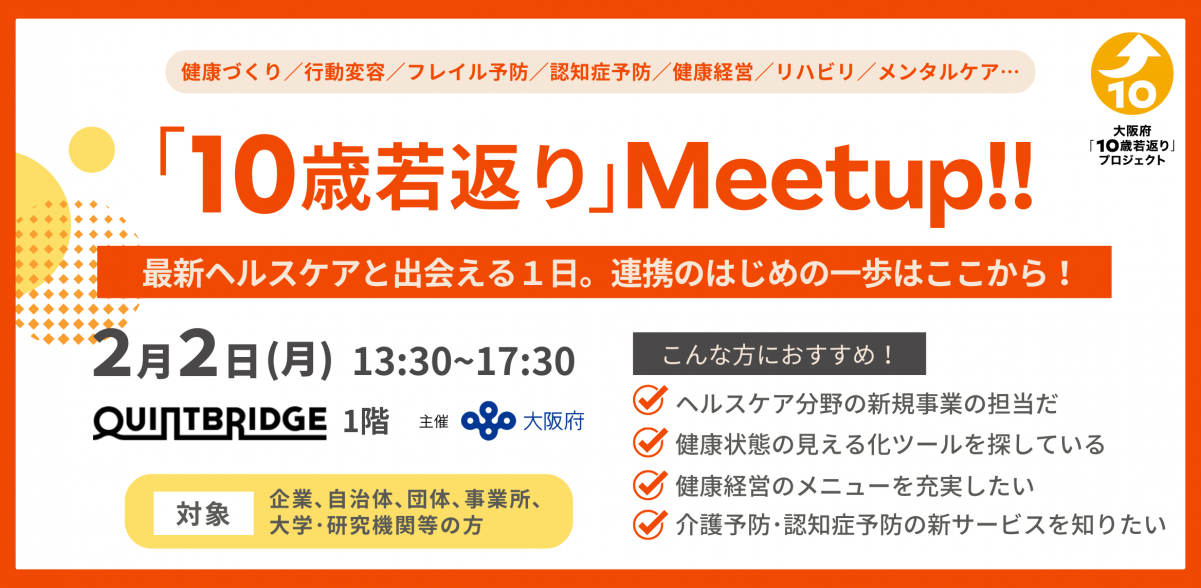 健康づくり／行動変容／フレイル予防／認知症予防／健康経営／リハビリ／メンタルケア…

10

大阪府
「10歳若返り」
プロジェクト

「10歳若返り」Meetup!!

最新ヘルスケアと出会える１日。連携のはじめの一歩はここから！

2月2日(月) 13:30~17:30

QUINTBRIDGE 1階

主催 大阪府

対象 企業、自治体、団体、事業所、大学・研究機関等の方

こんな方におすすめ！

ヘルスケア分野の新規事業の担当だ

健康状態の見える化ツールを探している

健康経営のメニューを充実したい

介護予防・認知症予防の新サービスを知りたい